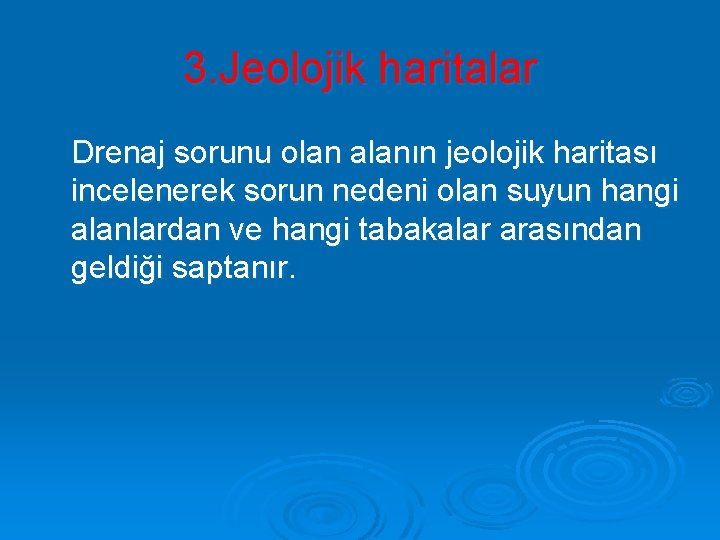 3.Jeolojik haritalar

Drenaj sorunu olan alanın jeolojik haritası incelenerek sorun nedeni olan suyun hangi alanlardan ve hangi tabakalar arasından geldiği saptanır.